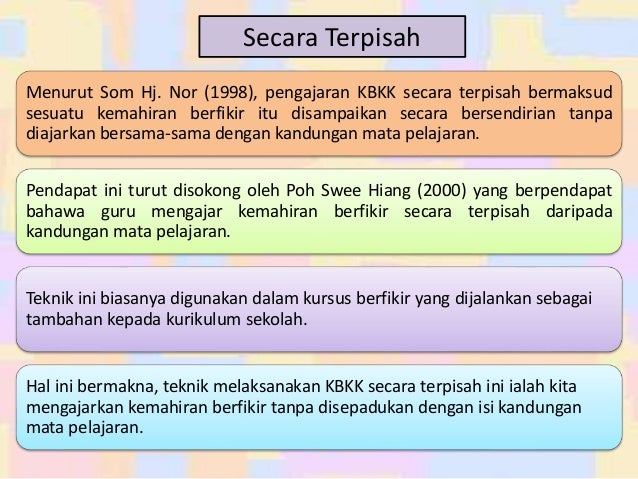 Secara Terpisah

Menurut Som Hj. Nor (1998), pengajaran KBKK secara terpisah bermaksud sesuatu kemahiran berfikir itu disampaikan secara bersendirian tanpa diajarkan bersama-sama dengan kandungan mata pelajaran.

Pendapat ini turut disokong oleh Poh Swee Hiang (2000) yang berpendapat bahawa guru mengajar kemahiran berfikir secara terpisah daripada kandungan mata pelajaran.

Teknik ini biasanya digunakan dalam kursus berfikir yang dijalankan sebagai tambahan kepada kurikulum sekolah.

Hal ini bermakna, teknik melaksanakan KBKK secara terpisah ini ialah kita mengajarkan kemahiran berfikir tanpa disepadukan dengan isi kandungan mata pelajaran.